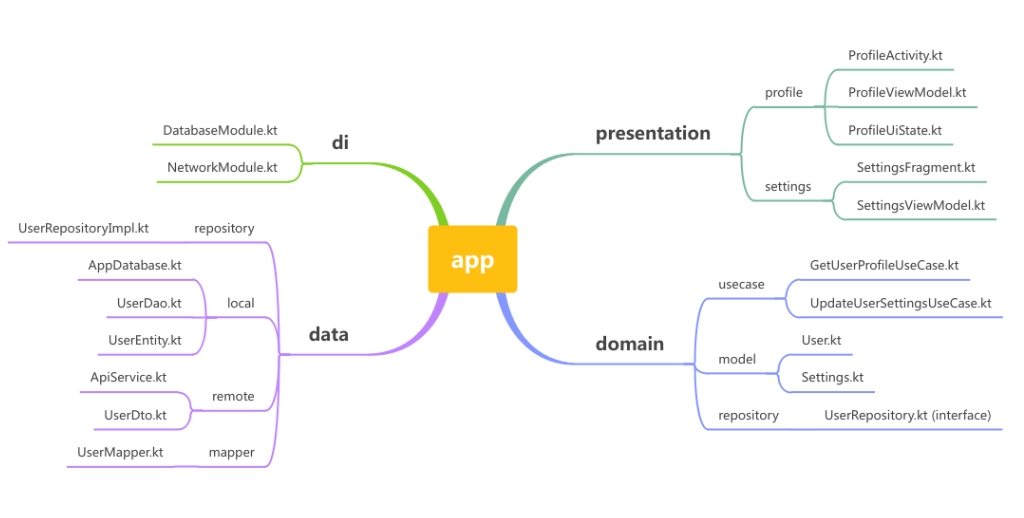 app

di
DatabaseModule.kt
NetworkModule.kt

data
repository
UserRepositoryImpl.kt
local
AppDatabase.kt
UserDao.kt
UserEntity.kt
remote
ApiService.kt
UserDto.kt
mapper
UserMapper.kt

presentation
profile
ProfileActivity.kt
ProfileViewModel.kt
ProfileUiState.kt
settings
SettingsFragment.kt
SettingsViewModel.kt

domain
usecase
GetUserProfileUseCase.kt
UpdateUserSettingsUseCase.kt
model
User.kt
Settings.kt
repository
UserRepository.kt (interface)